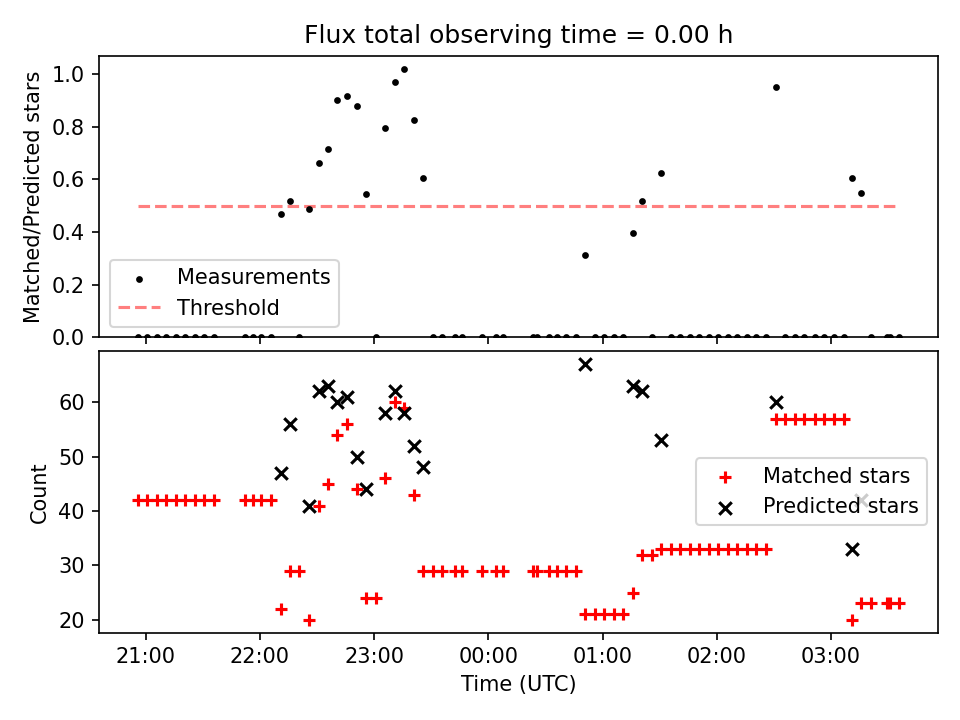 Flux total observing time = 0.00 h

Matched/Predicted stars

1.0
0.8
0.6
0.4
0.2
0.0

Measurements
Threshold

Count

60
50
40
30
20

Matched stars
Predicted stars

21:00
22:00
23:00
00:00
01:00
02:00
03:00

Time (UTC)